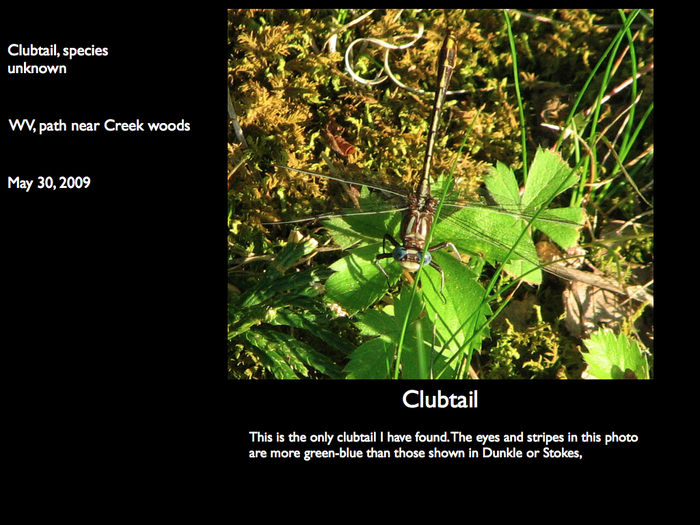 Clubtail, species unknown

WV, path near Creek woods

May 30, 2009

Clubtail

This is the only clubtail I have found. The eyes and stripes in this photo are more green-blue than those shown in Dunkle or Stokes,